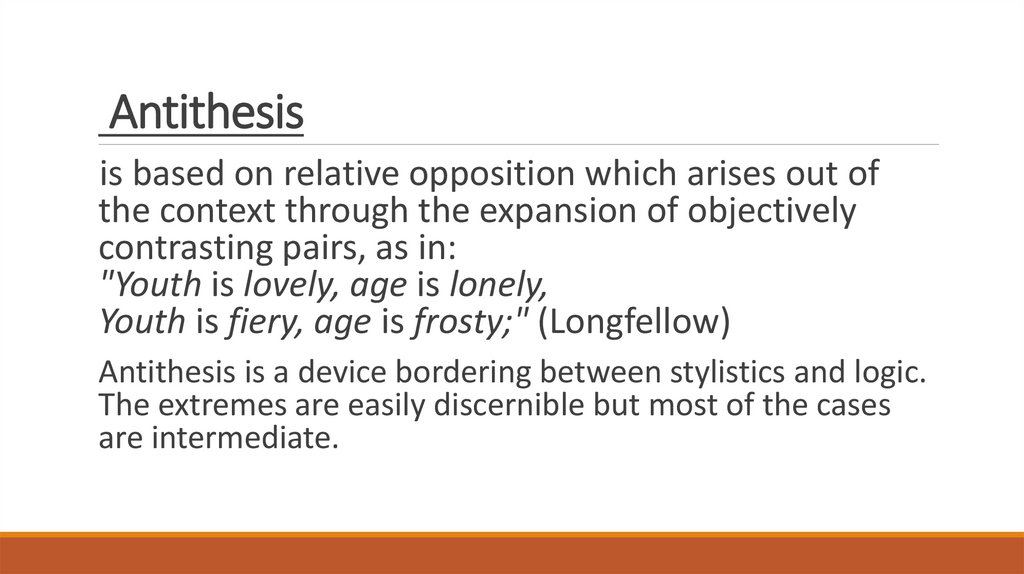 Antithesis

is based on relative opposition which arises out of the context through the expansion of objectively contrasting pairs, as in:
"Youth is lovely, age is lonely,
Youth is fiery, age is frosty;" (Longfellow)

Antithesis is a device bordering between stylistics and logic. The extremes are easily discernible but most of the cases are intermediate.